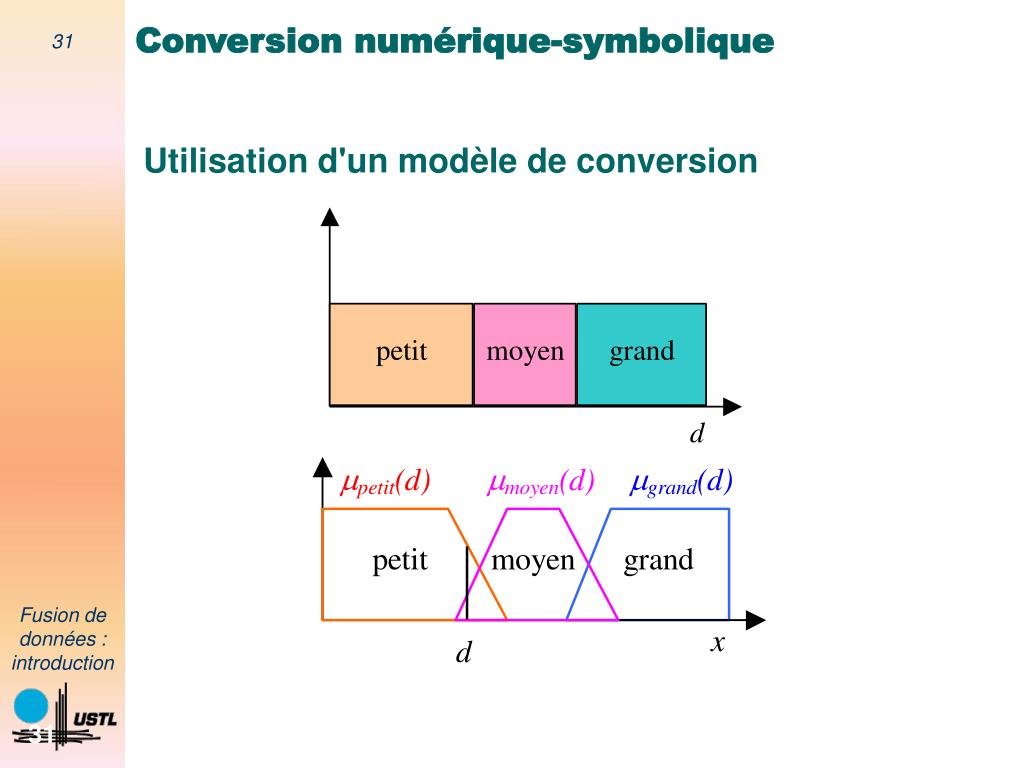 31

Conversion numérique-symbolique

Utilisation d'un modèle de conversion

petit

moyen

grand

$d$

$\mu_{petit}(d)$

$\mu_{moyen}(d)$

$\mu_{grand}(d)$

petit

moyen

grand

$d$

$x$

Fusion de données : introduction

USTL